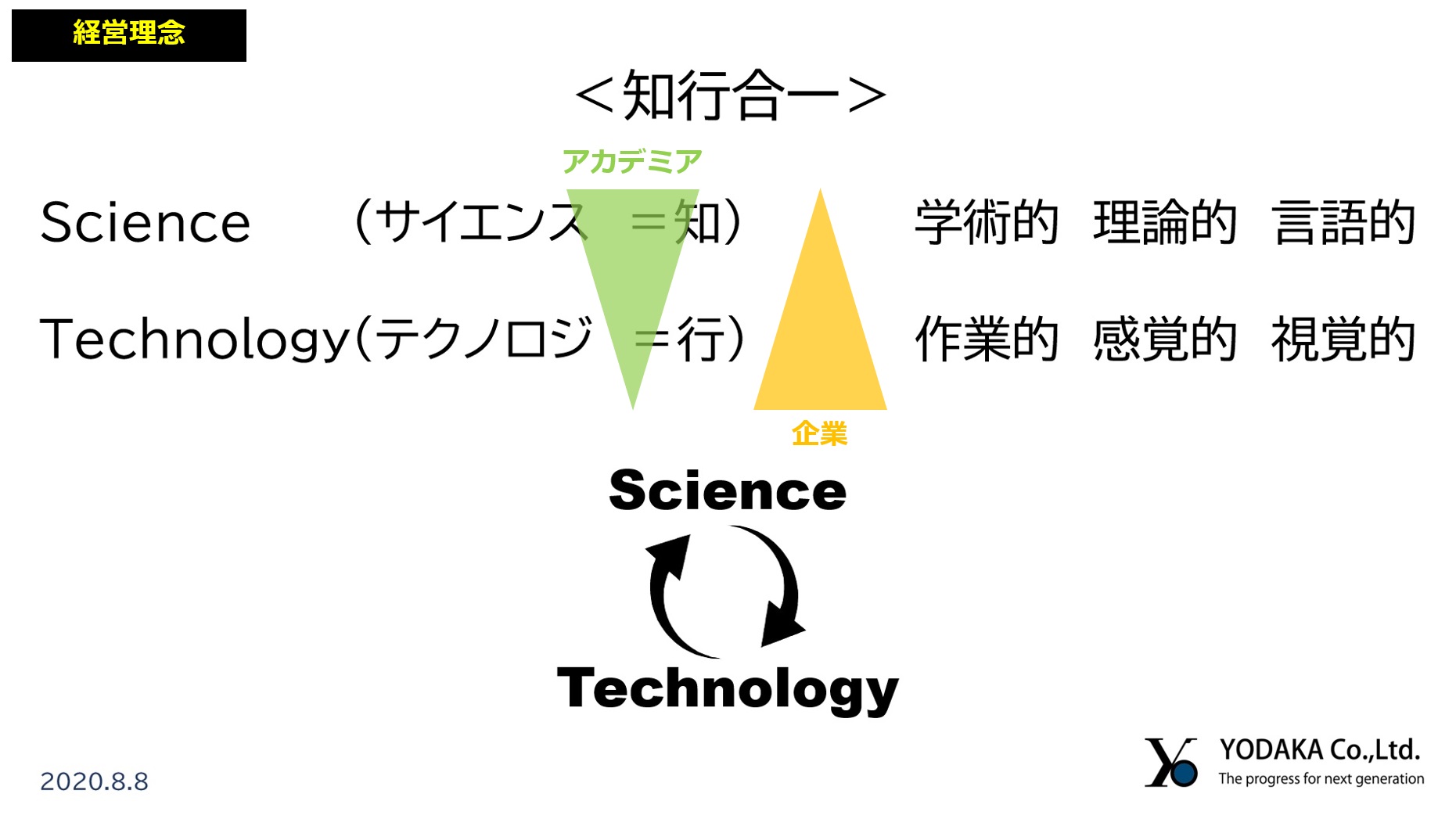 経営理念

＜知行合一＞

アカデミア

Science　（サイエンス　＝知）　学術的　理論的　言語的

Technology（テクノロジ　＝行）　作業的　感覚的　視覚的

企業

Science

Technology

2020.8.8

YODAKA Co.,Ltd.
The progress for next generation